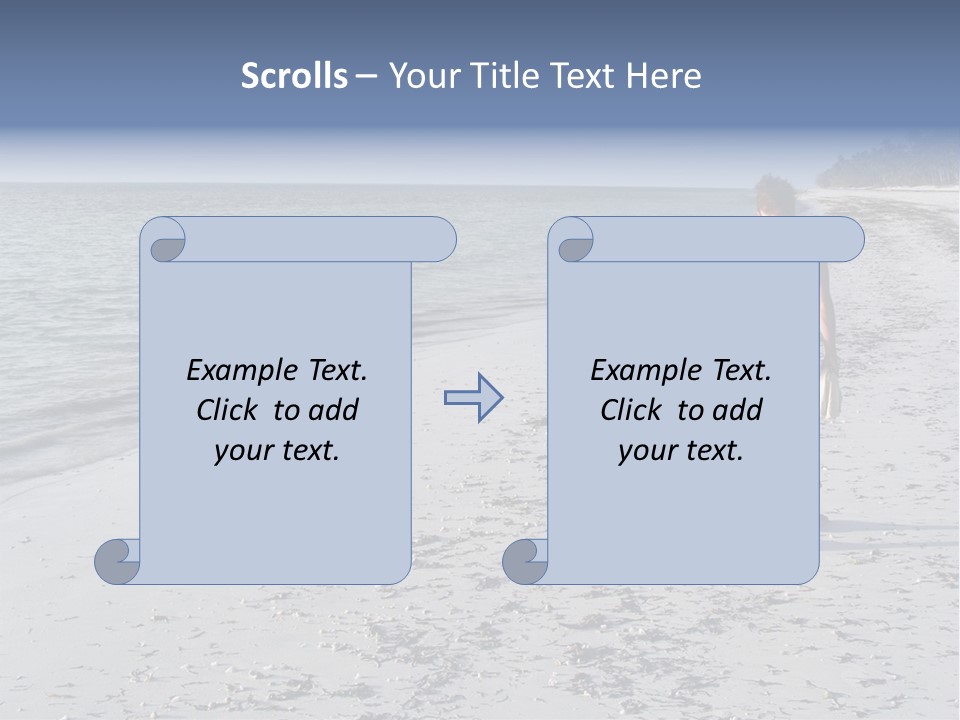 Scrolls – Your Title Text Here

Example Text. Click to add your text.

Example Text. Click to add your text.